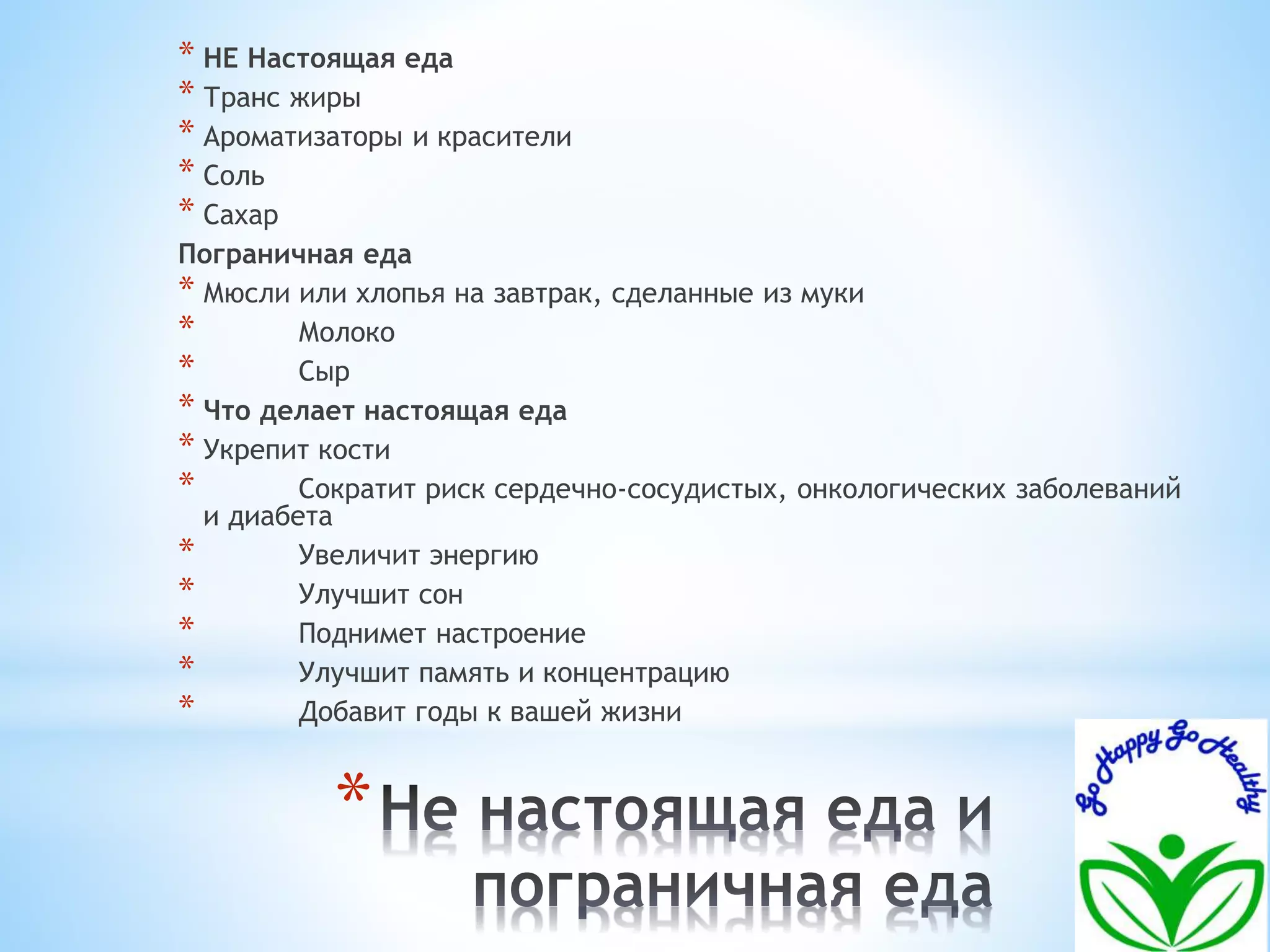 * НЕ Настоящая еда
* Транс жиры
* Ароматизаторы и красители
* Соль
* Сахар
Пограничная еда
* Мюсли или хлопья на завтрак, сделанные из муки
* Молоко
* Сыр
* Что делает настоящая еда
* Укрепит кости
* Сократит риск сердечно-сосудистых, онкологических заболеваний и диабета
* Увеличит энергию
* Улучшит сон
* Поднимет настроение
* Улучшит память и концентрацию
* Добавит годы к вашей жизни

* Не настоящая еда и пограничная еда

Go Happy Go Healthy